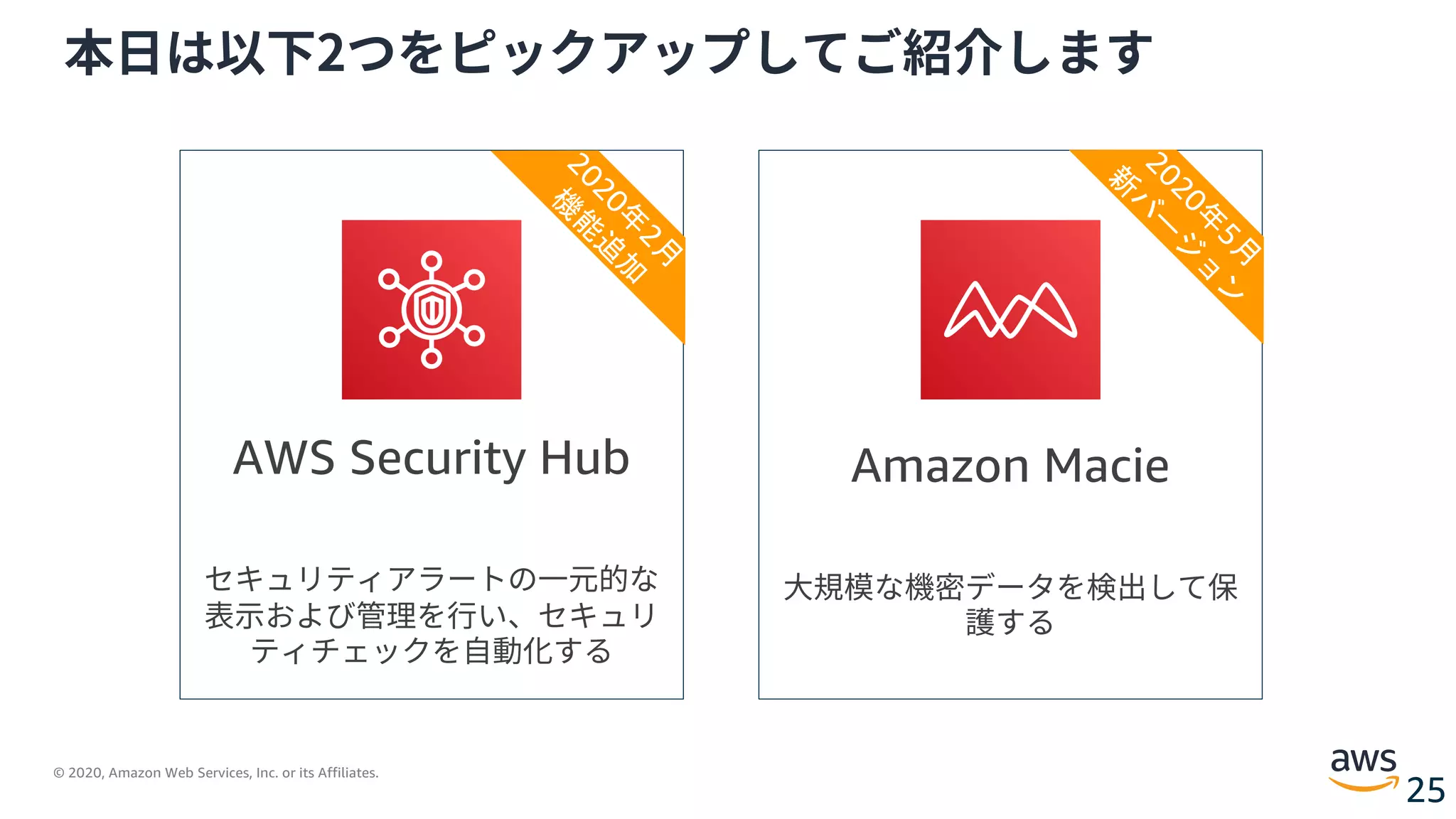 本日は以下2つをピックアップしてご紹介します

2020年2月
機能追加

AWS Security Hub

セキュリティアラートの一元的な表示および管理を行い、セキュリティチェックを自動化する

2020年5月
新バージョン

Amazon Macie

大規模な機密データを検出して保護する

© 2020, Amazon Web Services, Inc. or its Affiliates.

aws

25